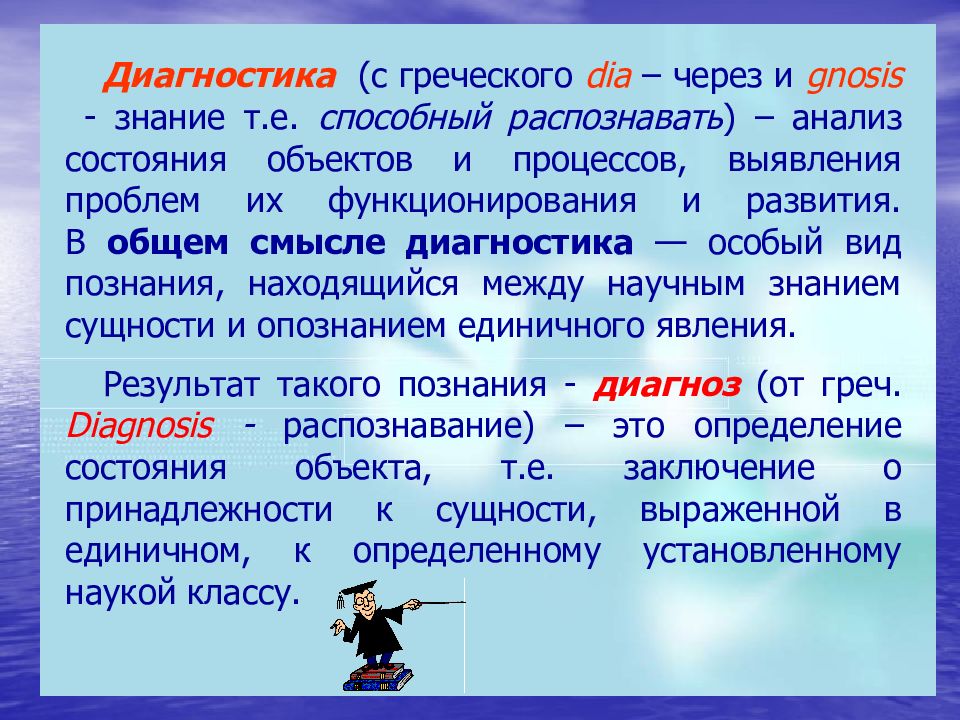 Диагностика (с греческого dia – через и gnosis - знание т.е. способный распознавать) – анализ состояния объектов и процессов, выявления проблем их функционирования и развития. В общем смысле диагностика — особый вид познания, находящийся между научным знанием сущности и опознанием единичного явления.

Результат такого познания - диагноз (от греч. Diagnosis - распознавание) – это определение состояния объекта, т.е. заключение о принадлежности к сущности, выраженной в единичном, к определенному установленному наукой классу.